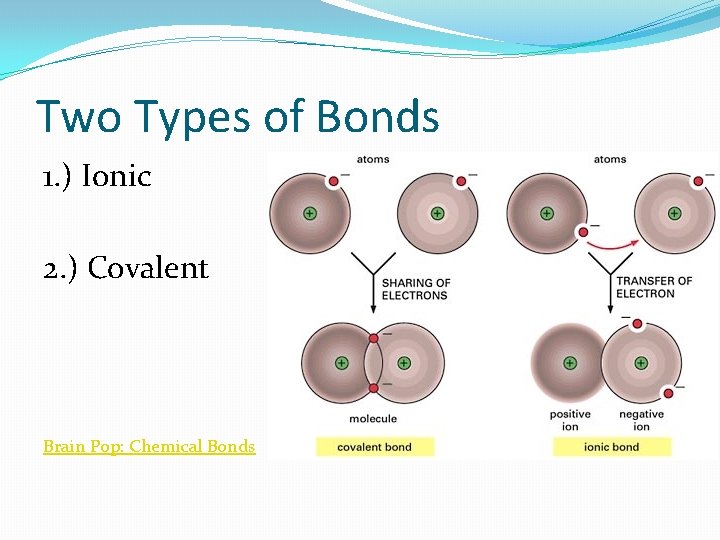 Two Types of Bonds

1.) Ionic

2.) Covalent

Brain Pop: Chemical Bonds

atoms

SHARING OF ELECTRONS

molecule

covalent bond

atoms

TRANSFER OF ELECTRON

positive ion

negative ion

ionic bond